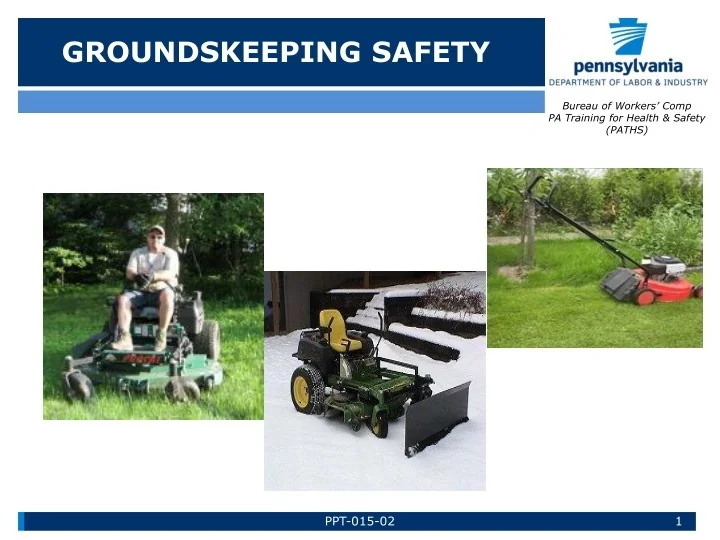 GROUNDSKEEPING SAFETY

pennsylvania
DEPARTMENT OF LABOR & INDUSTRY

Bureau of Workers' Comp
PA Training for Health & Safety
(PATHS)

PPT-015-02

1